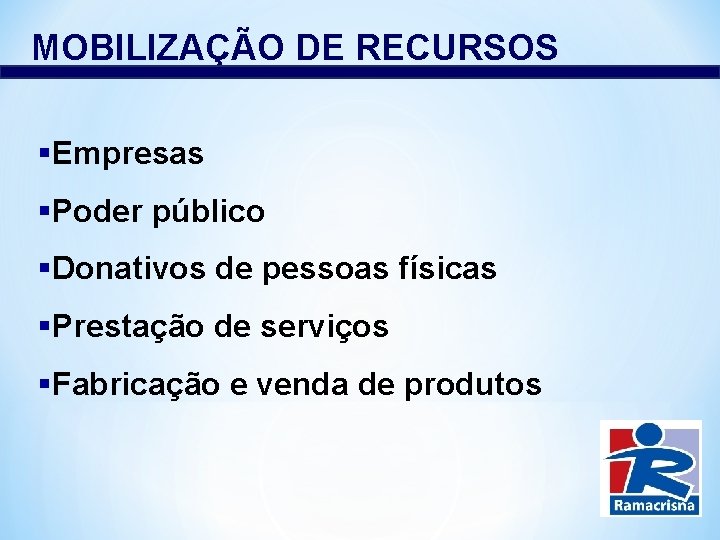 MOBILIZAÇÃO DE RECURSOS

▪Empresas

▪Poder público

▪Donativos de pessoas físicas

▪Prestação de serviços

▪Fabricação e venda de produtos

Ramacrisna